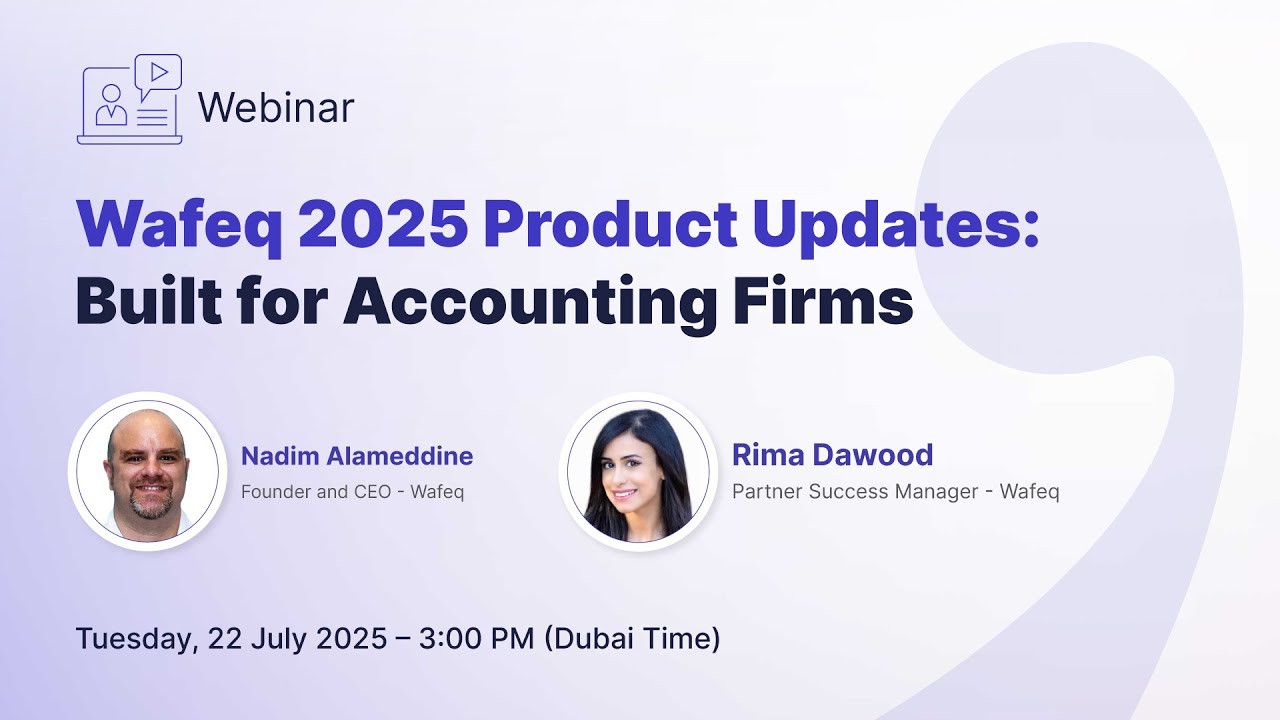 Webinar

Wafeq 2025 Product Updates:
Built for Accounting Firms

Nadim Alameddine
Founder and CEO - Wafeq

Rima Dawood
Partner Success Manager - Wafeq

Tuesday, 22 July 2025 – 3:00 PM (Dubai Time)